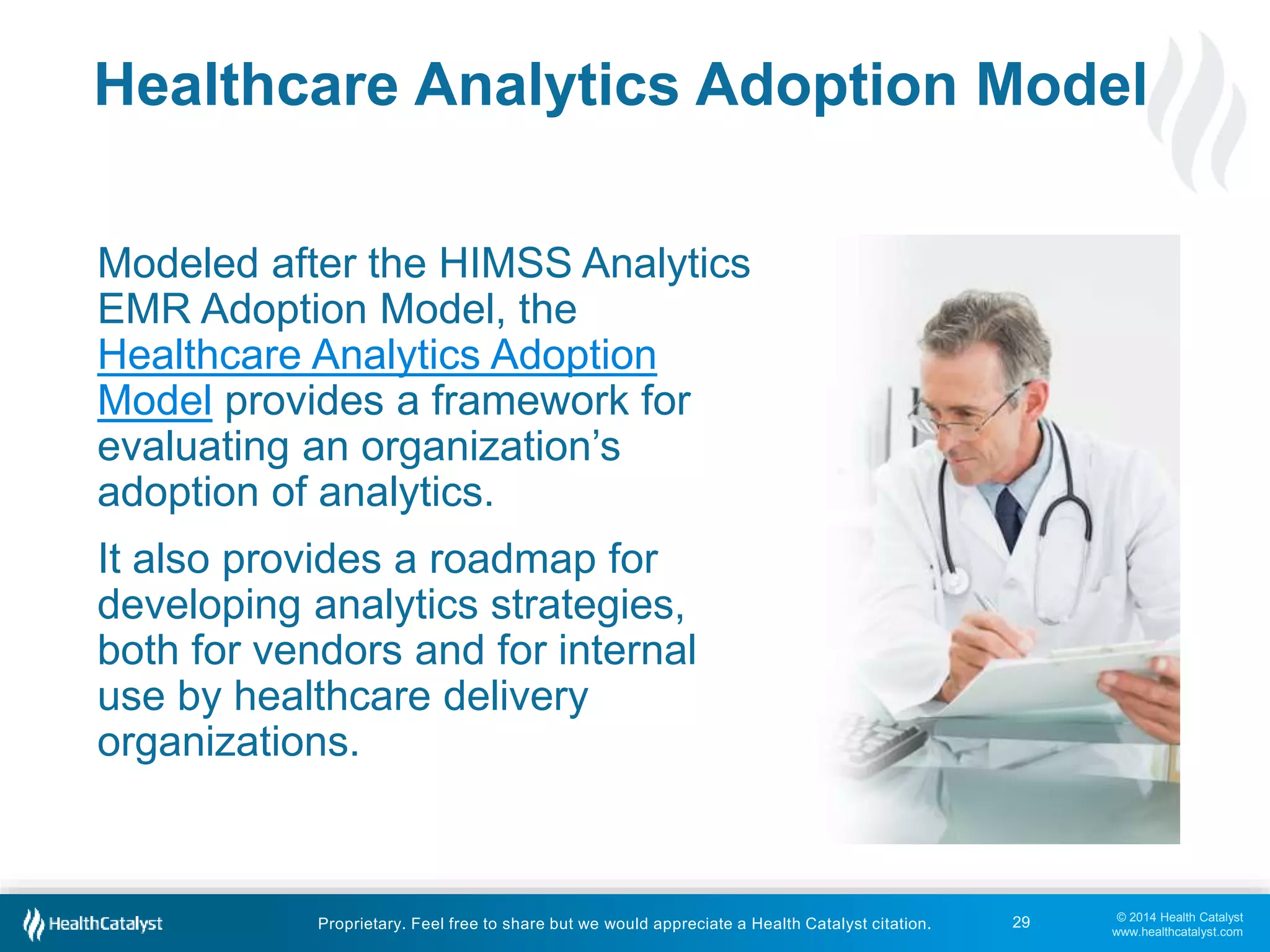 Healthcare Analytics Adoption Model

Modeled after the HIMSS Analytics EMR Adoption Model, the Healthcare Analytics Adoption Model provides a framework for evaluating an organization’s adoption of analytics.

It also provides a roadmap for developing analytics strategies, both for vendors and for internal use by healthcare delivery organizations.

HealthCatalyst

Proprietary. Feel free to share but we would appreciate a Health Catalyst citation.

29

© 2014 Health Catalyst
www.healthcatalyst.com